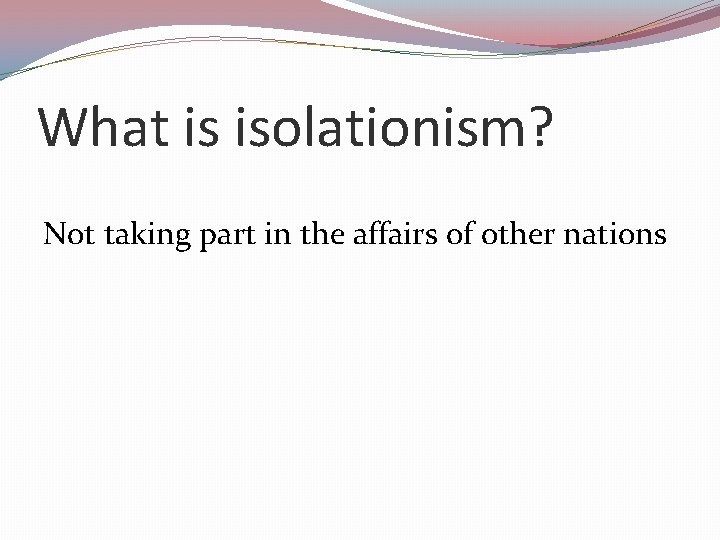 What is isolationism?

Not taking part in the affairs of other nations